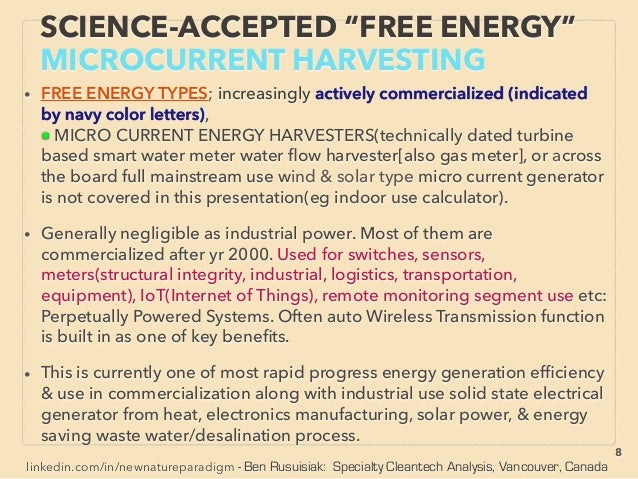 SCIENCE-ACCEPTED “FREE ENERGY”
MICROCURRENT HARVESTING

• FREE ENERGY TYPES; increasingly actively commercialized (indicated by navy color letters),
MICRO CURRENT ENERGY HARVESTERS(technically dated turbine based smart water meter water flow harvester[also gas meter], or across the board full mainstream use wind & solar type micro current generator is not covered in this presentation(eg indoor use calculator).

• Generally negligible as industrial power. Most of them are commercialized after yr 2000. Used for switches, sensors, meters(structural integrity, industrial, logistics, transportation, equipment), IoT(Internet of Things), remote monitoring segment use etc: Perpetually Powered Systems. Often auto Wireless Transmission function is built in as one of key benefits.

• This is currently one of most rapid progress energy generation efficiency & use in commercialization along with industrial use solid state electrical generator from heat, electronics manufacturing, solar power, & energy saving waste water/desalination process.

8

linkedin.com/in/newnatureparadigm - Ben Rusuisiak: Specialty Cleantech Analysis, Vancouver, Canada